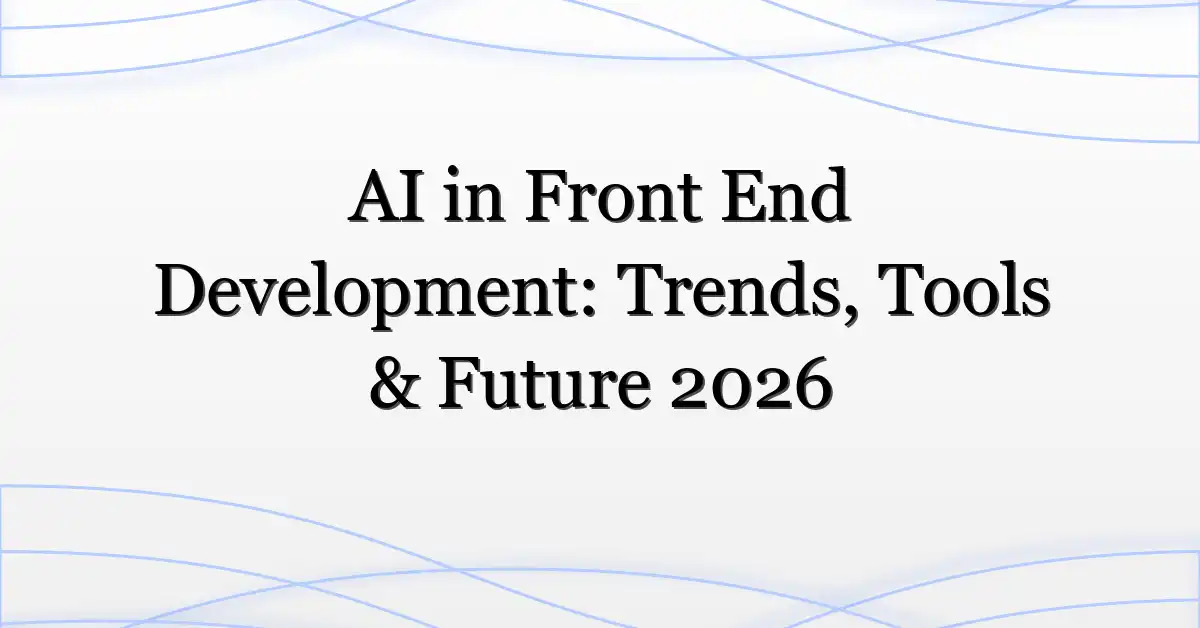 AI in Front End Development: Trends, Tools & Future 2026